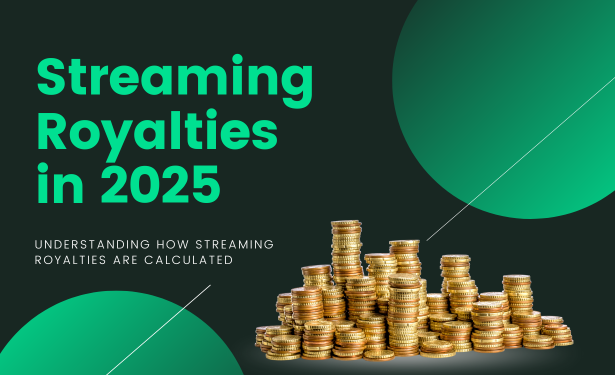 Streaming Royalties in 2025

UNDERSTANDING HOW STREAMING ROYALTIES ARE CALCULATED